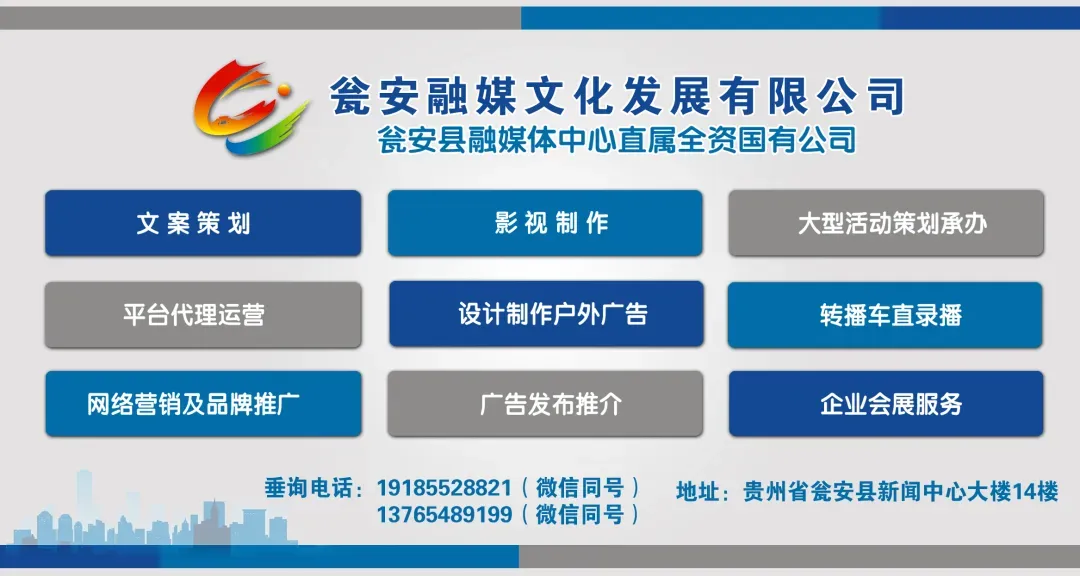 瓮安融媒文化发展有限公司
瓮安县融媒体中心直属全资国有公司

文案策划
影视制作
大型活动策划承办
平台代理运营
设计制作户外广告
转播车直录播
网络营销及品牌推广
广告发布推介
企业会展服务

垂询电话：19185528821（微信同号）
13765489199（微信同号）
地址：贵州省瓮安县新闻中心大楼14楼